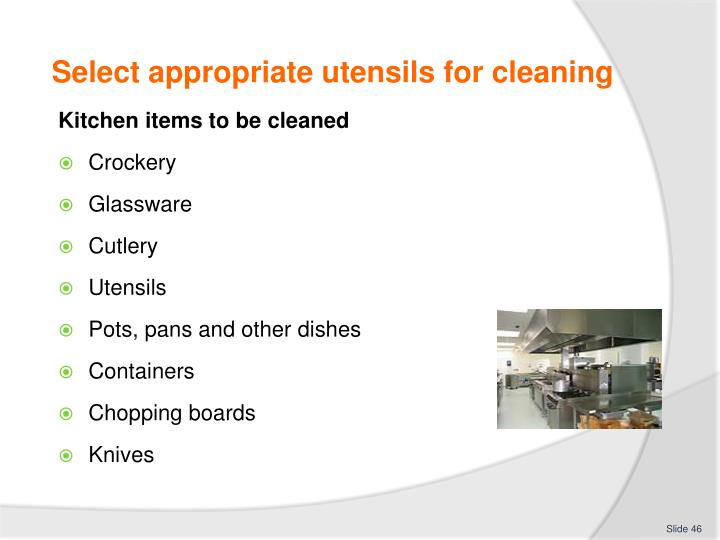 Select appropriate utensils for cleaning

Kitchen items to be cleaned

- Crockery
- Glassware
- Cutlery
- Utensils
- Pots, pans and other dishes
- Containers
- Chopping boards
- Knives

Slide 46